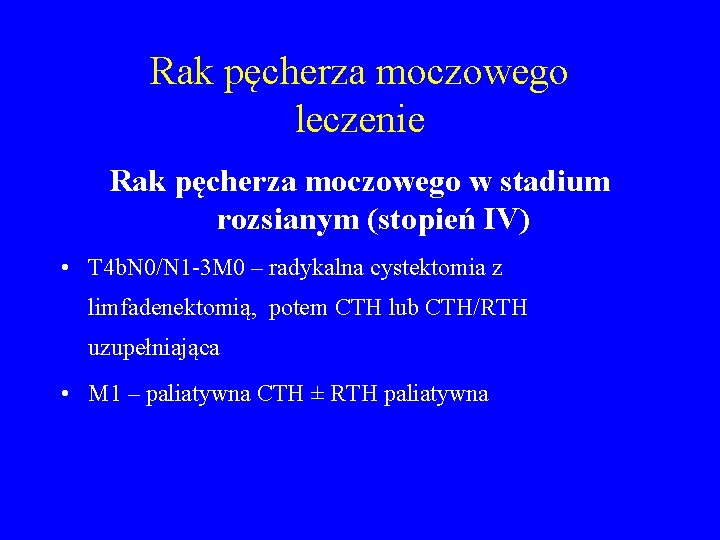 Rak pęcherza moczowego leczenie

Rak pęcherza moczowego w stadium rozsianym (stopień IV)

• T4bN0/N1-3M0 – radykalna cystektomia z limfadenektomią, potem CTH lub CTH/RTH uzupełniająca

• M1 – paliatywna CTH ± RTH paliatywna